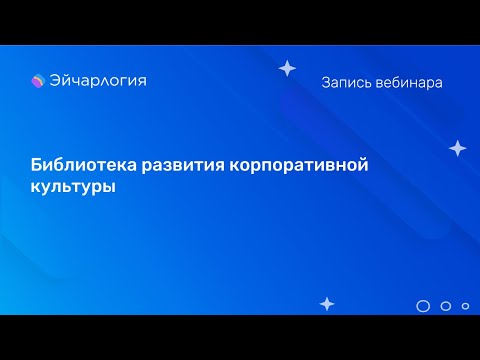 Эйчарлогия

Запись вебинара

Библиотека развития корпоративной культуры